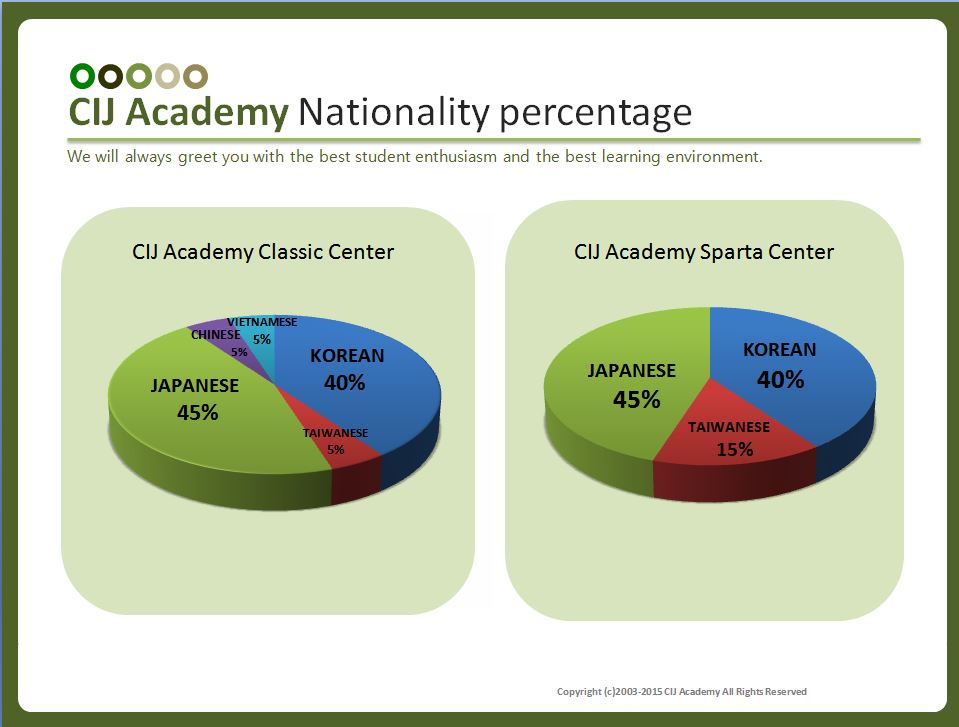 CIJ Academy Nationality percentage

We will always greet you with the best student enthusiasm and the best learning environment.

CIJ Academy Classic Center

VIETNAMESE 5%
CHINESE 5%
KOREAN 40%
JAPANESE 45%
TAIWANESE 5%

CIJ Academy Sparta Center

JAPANESE 45%
KOREAN 40%
TAIWANESE 15%

Copyright (c)2003-2015 CIJ Academy All Rights Reserved